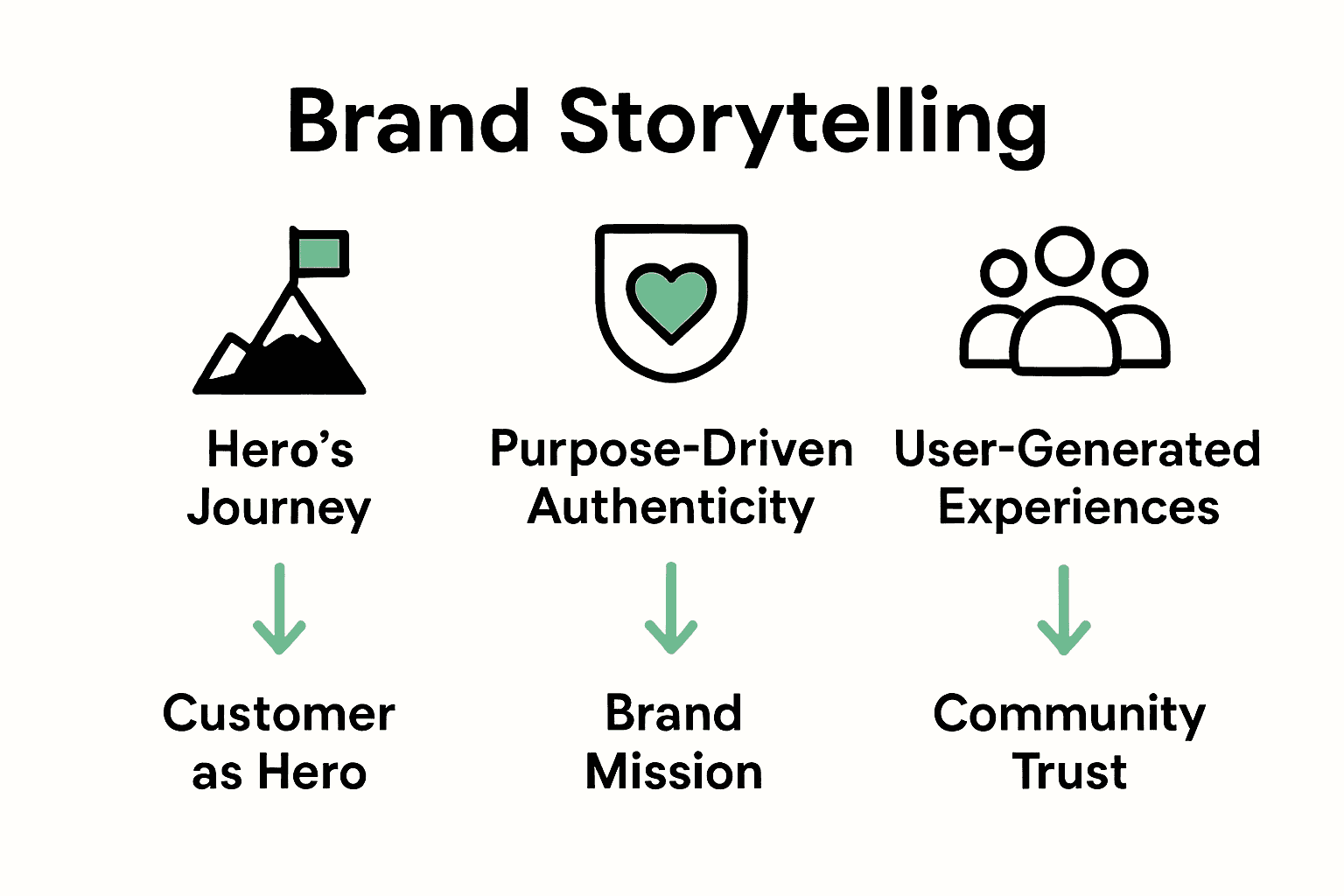 Brand Storytelling

Hero’s Journey

Customer as Hero

Purpose-Driven Authenticity

Brand Mission

User-Generated Experiences

Community Trust